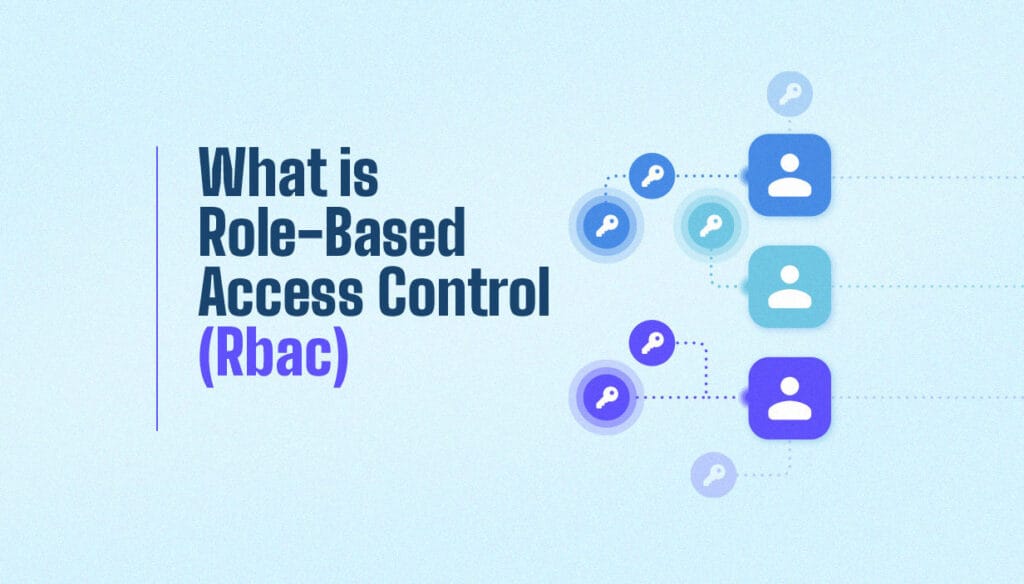 What is Role-Based Access Control (Rbac)